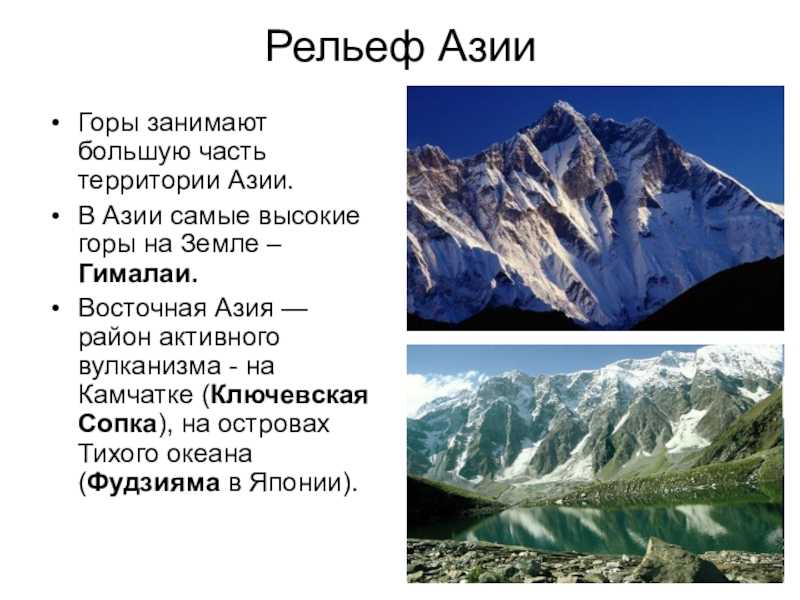 Рельеф Азии

• Горы занимают большую часть территории Азии.

• В Азии самые высокие горы на Земле – Гималаи.

• Восточная Азия — район активного вулканизма - на Камчатке (Ключевская Сопка), на островах Тихого океана (Фудзияма в Японии).